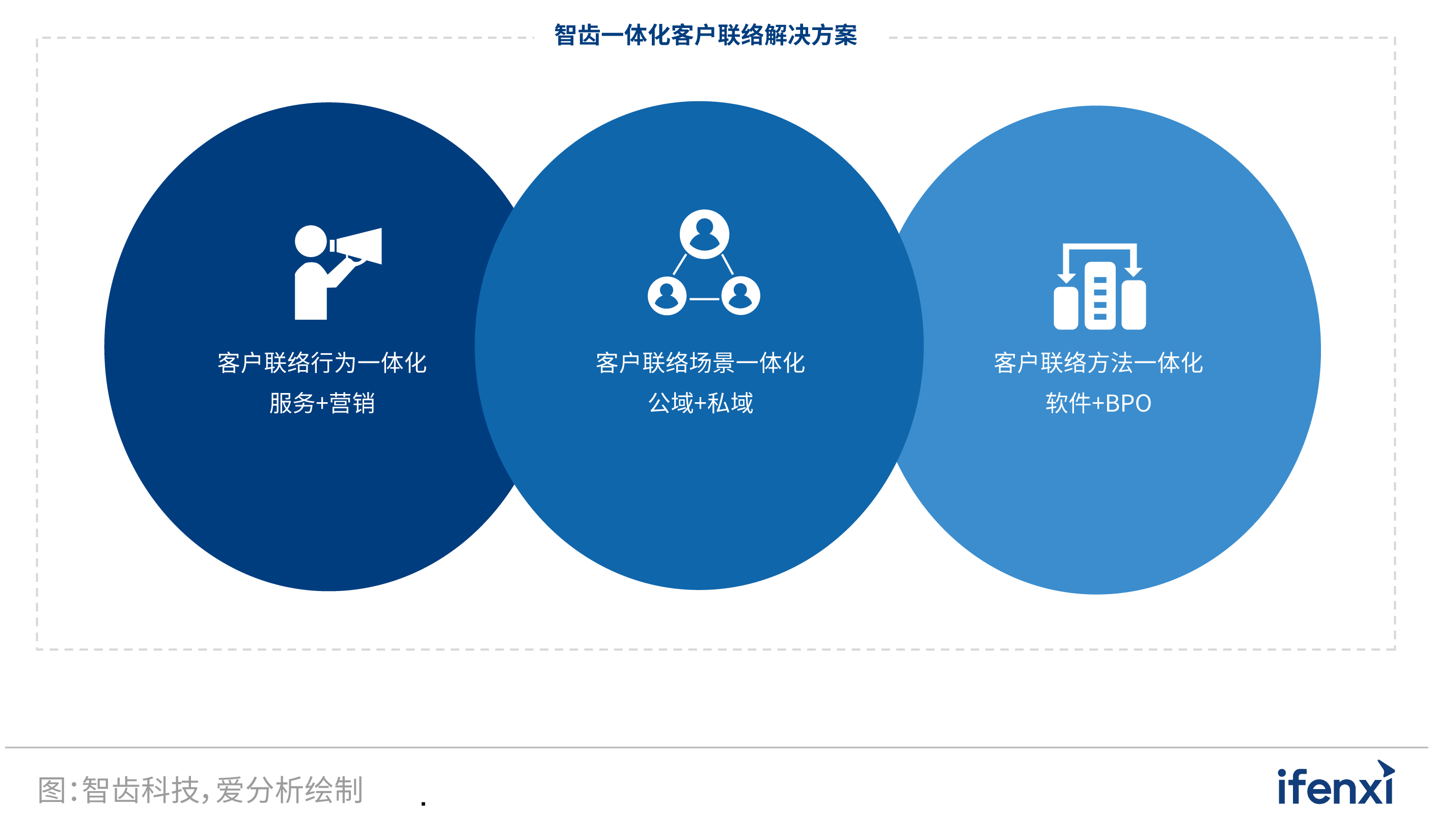 智齿一体化客户联络解决方案

客户联络行为一体化
服务+营销

客户联络场景一体化
公域+私域

客户联络方法一体化
软件+BPO

图:智齿科技,爱分析绘制

ifenxi